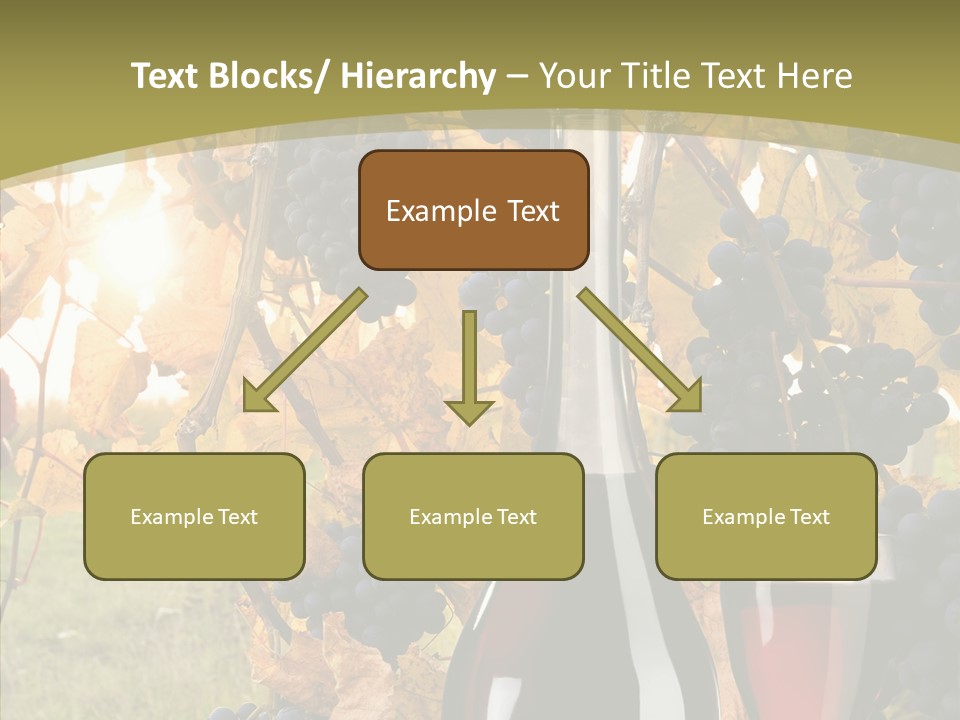 Text Blocks/ Hierarchy – Your Title Text Here

Example Text

Example Text

Example Text

Example Text